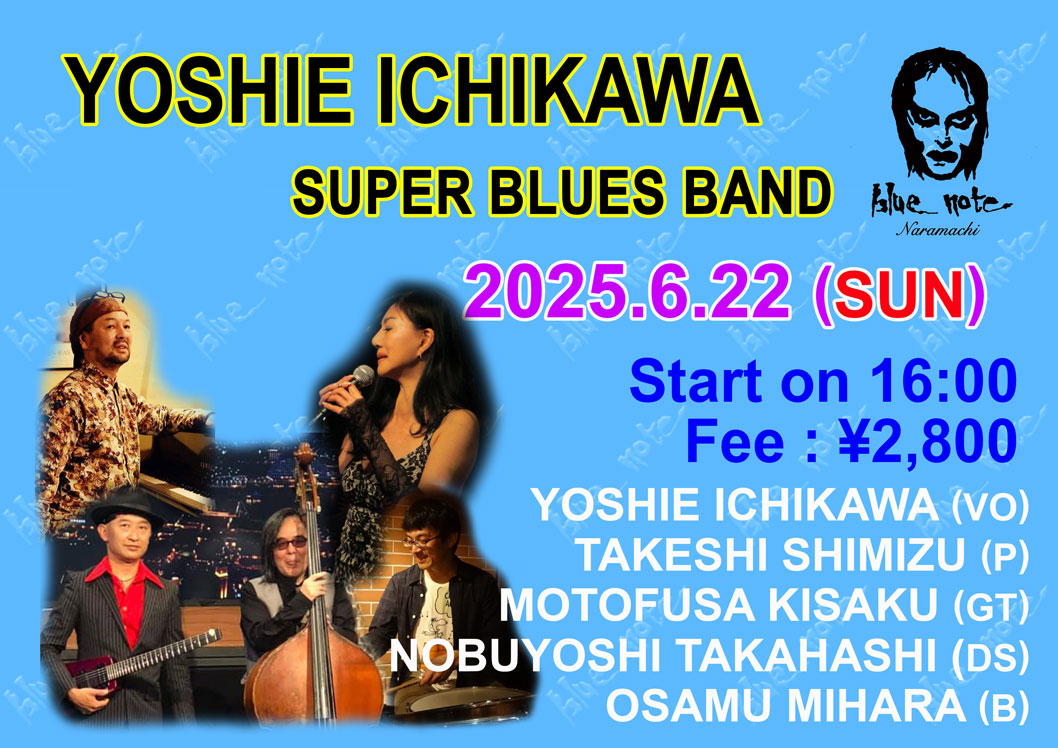 YOSHIE ICHIKAWA
SUPER BLUES BAND

blue_note
Naramachi

2025.6.22 (SUN)

Start on 16:00
Fee : ¥2,800

YOSHIE ICHIKAWA (VO)
TAKESHI SHIMIZU (P)
MOTOFUSA KISAKU (GT)
NOBUYOSHI TAKAHASHI (DS)
OSAMU MIHARA (B)